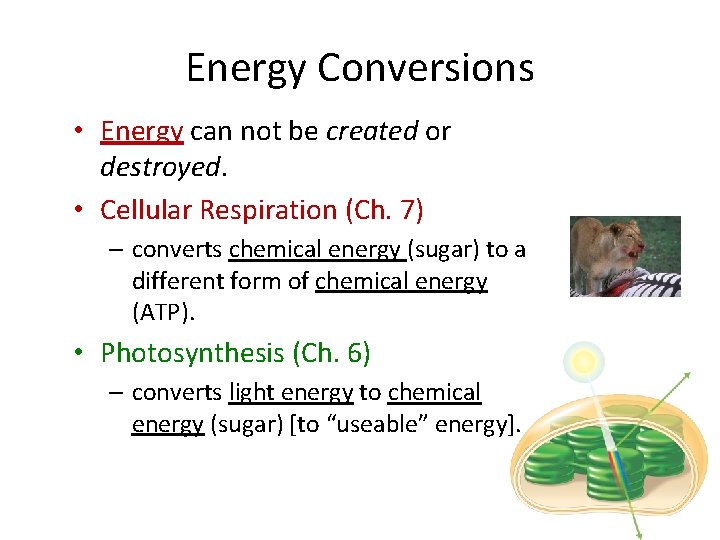 Energy Conversions

• Energy can not be created or destroyed.

• Cellular Respiration (Ch. 7)
  – converts chemical energy (sugar) to a different form of chemical energy (ATP).

• Photosynthesis (Ch. 6)
  – converts light energy to chemical energy (sugar) [to “useable” energy].